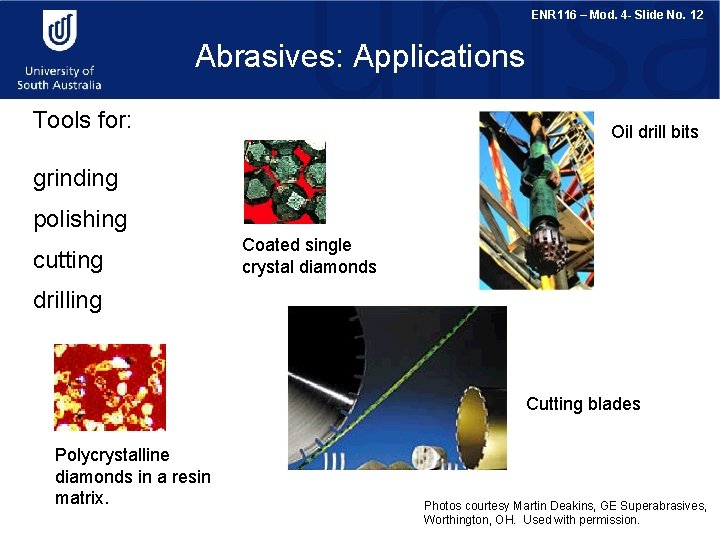 University of South Australia

ENR116 – Mod. 4- Slide No. 12

Abrasives: Applications

Tools for:

grinding

polishing

cutting

drilling

Coated single crystal diamonds

Oil drill bits

Polycrystalline diamonds in a resin matrix.

Cutting blades

Photos courtesy Martin Deakins, GE Superabrasives, Worthington, OH. Used with permission.